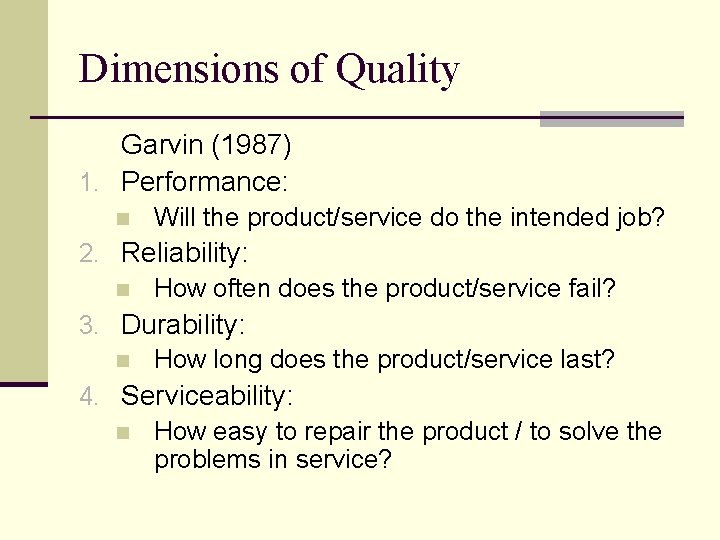 Dimensions of Quality

Garvin (1987)

1. Performance:
- Will the product/service do the intended job?

2. Reliability:
- How often does the product/service fail?

3. Durability:
- How long does the product/service last?

4. Serviceability:
- How easy to repair the product / to solve the problems in service?